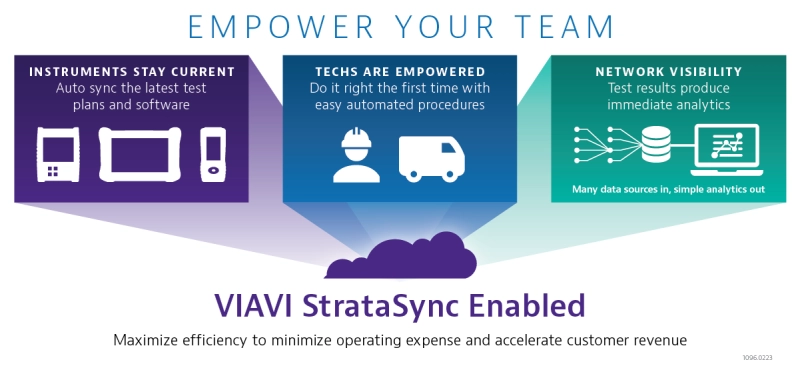 EMPOWER YOUR TEAM

INSTRUMENTS STAY CURRENT
Auto sync the latest test plans and software

TECHS ARE EMPOWERED
Do it right the first time with easy automated procedures

NETWORK VISIBILITY
Test results produce immediate analytics

Many data sources in, simple analytics out

VIAVI StrataSync Enabled

Maximize efficiency to minimize operating expense and accelerate customer revenue

1096.0223